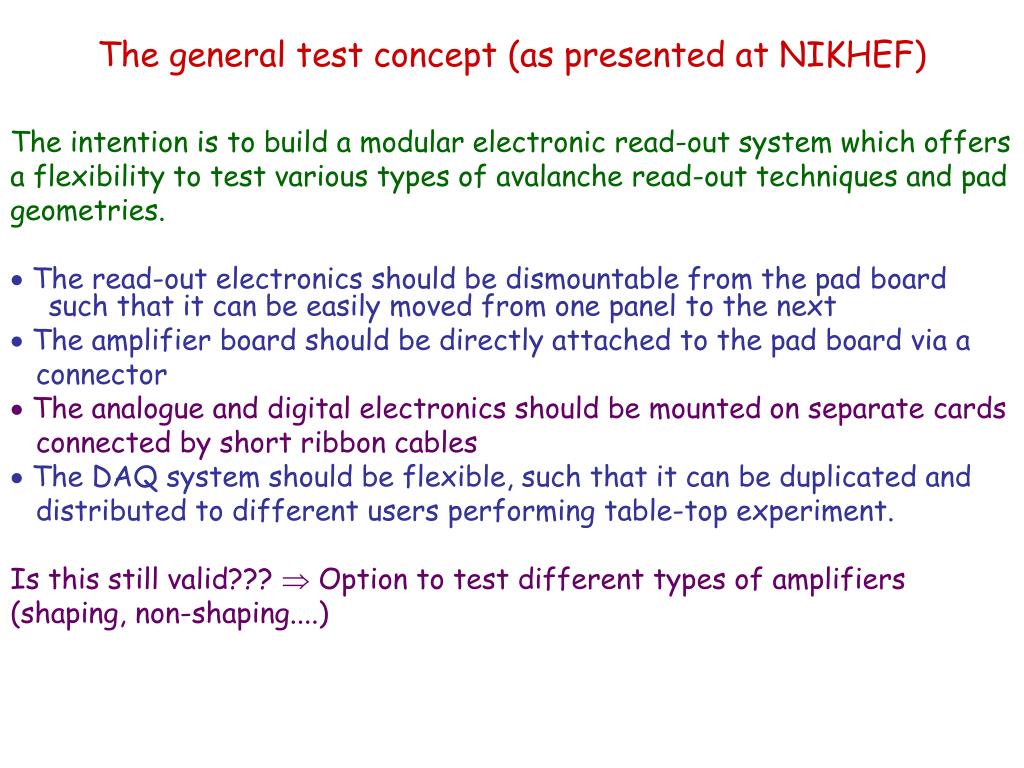 The general test concept (as presented at NIKHEF)

The intention is to build a modular electronic read-out system which offers a flexibility to test various types of avalanche read-out techniques and pad geometries.

• The read-out electronics should be dismountable from the pad board such that it can be easily moved from one panel to the next
• The amplifier board should be directly attached to the pad board via a connector
• The analogue and digital electronics should be mounted on separate cards connected by short ribbon cables
• The DAQ system should be flexible, such that it can be duplicated and distributed to different users performing table-top experiment.

Is this still valid??? $\Rightarrow$ Option to test different types of amplifiers (shaping, non-shaping....)